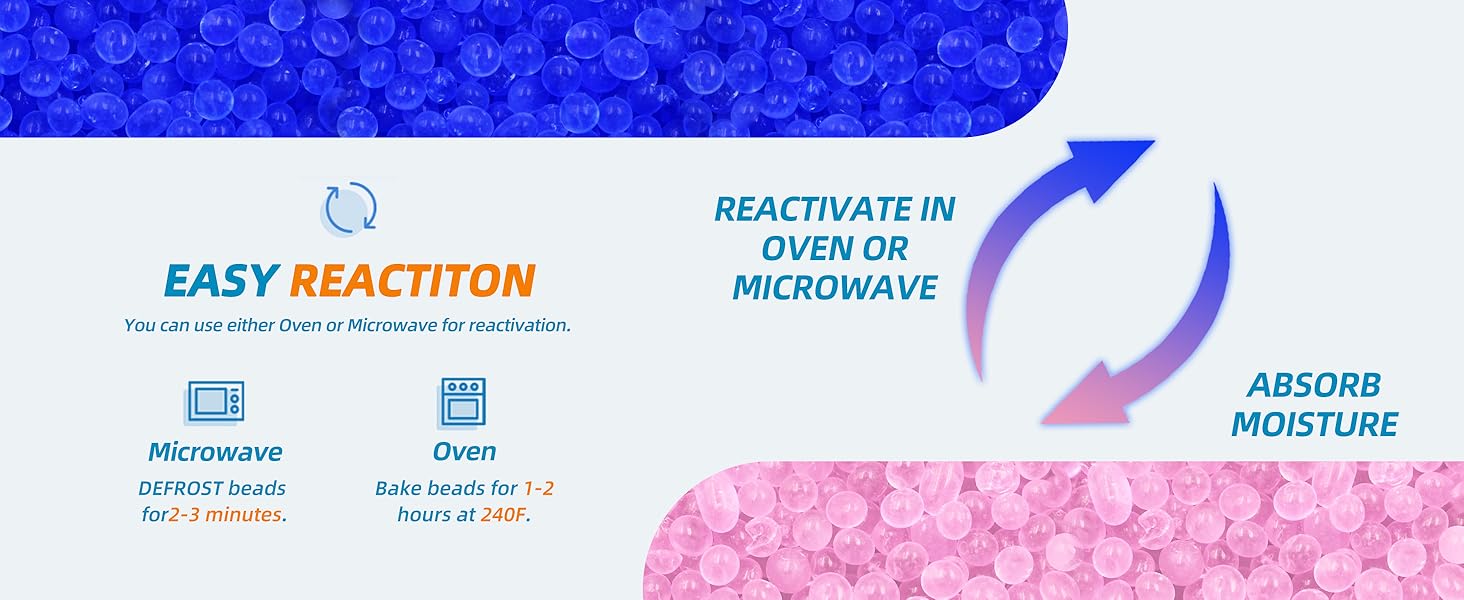 EASY REACTITON

You can use either Oven or Microwave for reactivation.

Microwave

DEFROST beads for2-3 minutes.

Oven

Bake beads for 1-2 hours at 240F.

REACTIVATE IN OVEN OR MICROWAVE

ABSORB MOISTURE